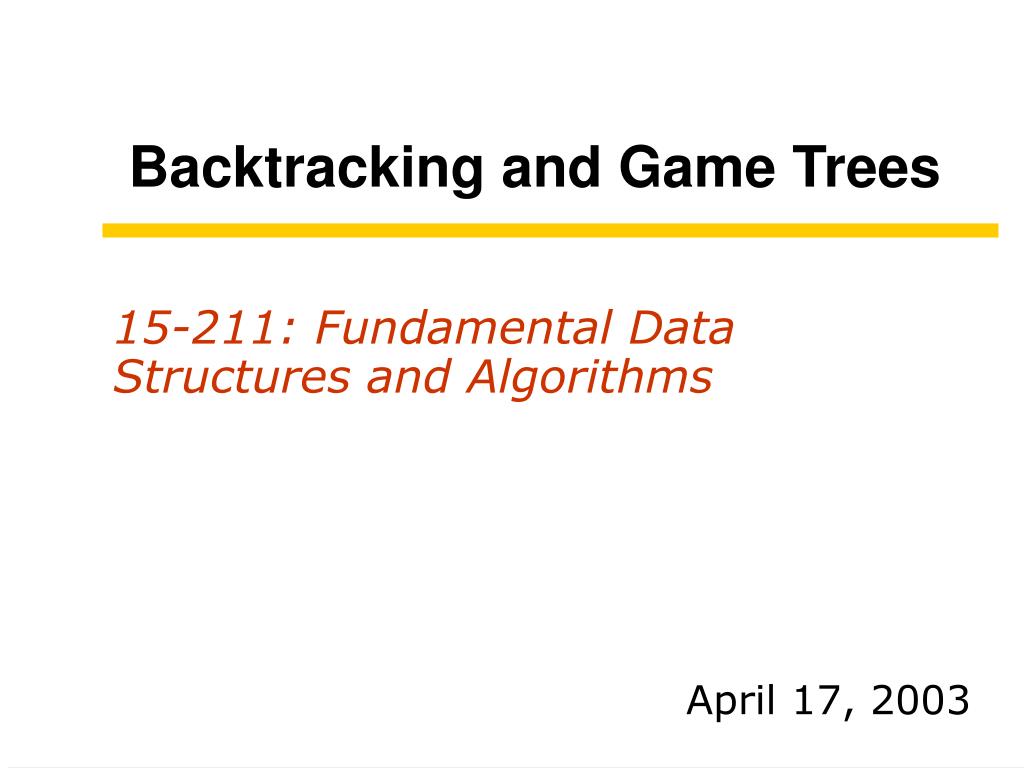 Backtracking and Game Trees

15-211: Fundamental Data Structures and Algorithms

April 17, 2003